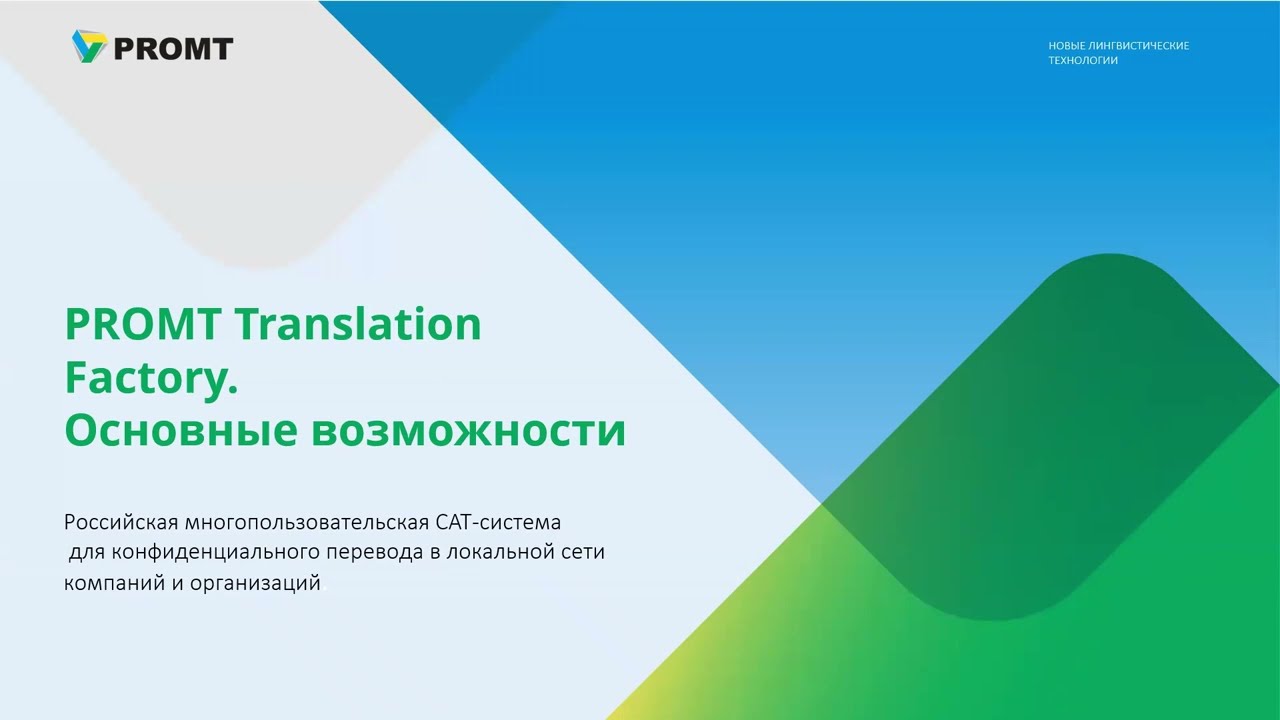 PROMT

НОВЫЕ ЛИНГВИСТИЧЕСКИЕ ТЕХНОЛОГИИ

PROMT Translation Factory.
Основные возможности

Российская многопользовательская CAT-система для конфиденциального перевода в локальной сети компаний и организаций.